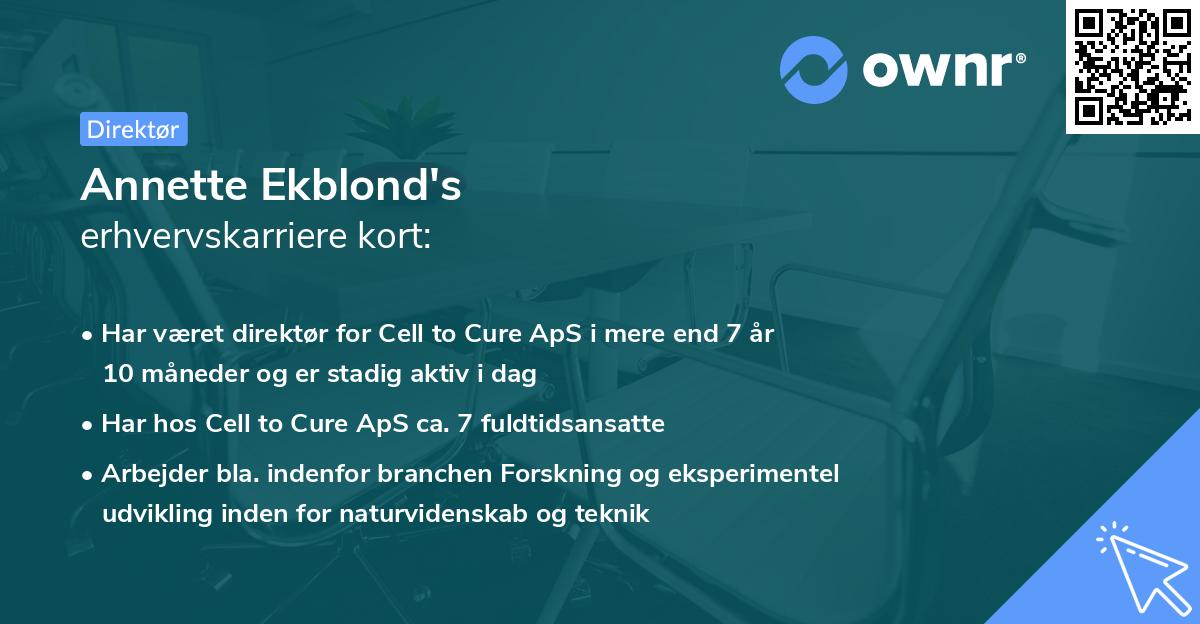 ownr®

Direktør

Annette Ekblond's
erhvervskarriere kort:

• Har været direktør for Cell to Cure ApS i mere end 7 år 10 måneder og er stadig aktiv i dag

• Har hos Cell to Cure ApS ca. 7 fuldtidsansatte

• Arbejder bla. indenfor branchen Forskning og eksperimentel udvikling inden for naturvidenskab og teknik